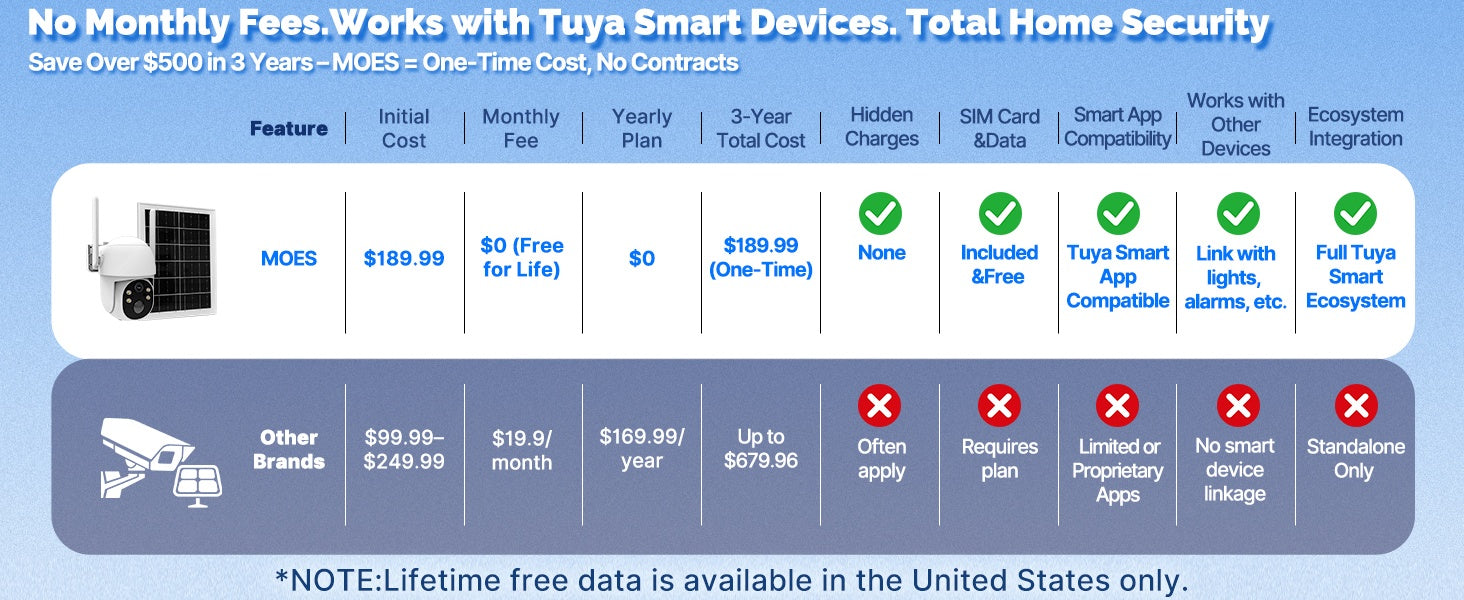 No Monthly Fees.Works with Tuya Smart Devices. Total Home Security
Save Over $500 in 3 Years – MOES = One-Time Cost, No Contracts

| Feature | Initial Cost | Monthly Fee | Yearly Plan | 3-Year Total Cost | Hidden Charges | SIM Card &Data | Smart App Compatibility | Works with Other Devices | Ecosystem Integration |
|---|---|---|---|---|---|---|---|---|---|
| MOES | $189.99 | $0 (Free for Life) | $0 | $189.99 (One-Time) | None | Included &Free | Tuya Smart App Compatible | Link with lights, alarms, etc. | Full Tuya Smart Ecosystem |
| Other Brands | $99.99–$249.99 | $19.9/ month | $169.99/ year | Up to $679.96 | Often apply | Requires plan | Limited or Proprietary Apps | No smart device linkage | Standalone Only |

*NOTE:Lifetime free data is available in the United States only.